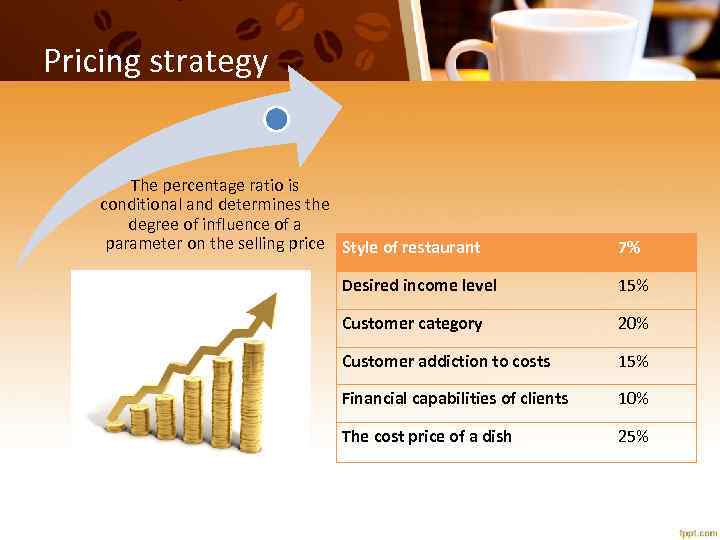 Pricing strategy

The percentage ratio is conditional and determines the degree of influence of a parameter on the selling price

| Style of restaurant | 7% |
|---|---|
| Desired income level | 15% |
| Customer category | 20% |
| Customer addiction to costs | 15% |
| Financial capabilities of clients | 10% |
| The cost price of a dish | 25% |

fppt.com